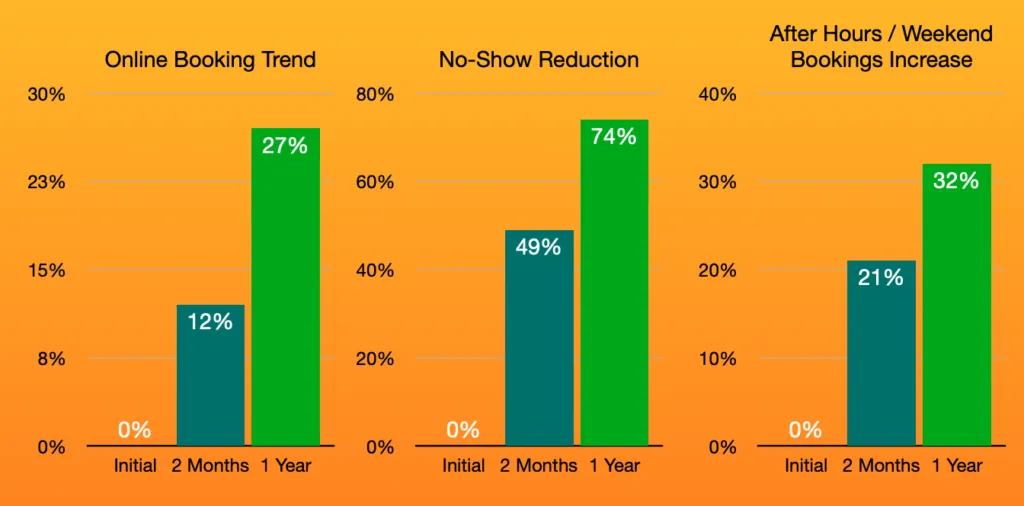 Online Booking Trend

30%
23%
15%
8%
0%

0%
12%
27%

Initial 2 Months 1 Year

No-Show Reduction

80%
60%
40%
20%
0%

0%
49%
74%

Initial 2 Months 1 Year

After Hours / Weekend Bookings Increase

40%
30%
20%
10%
0%

0%
21%
32%

Initial 2 Months 1 Year